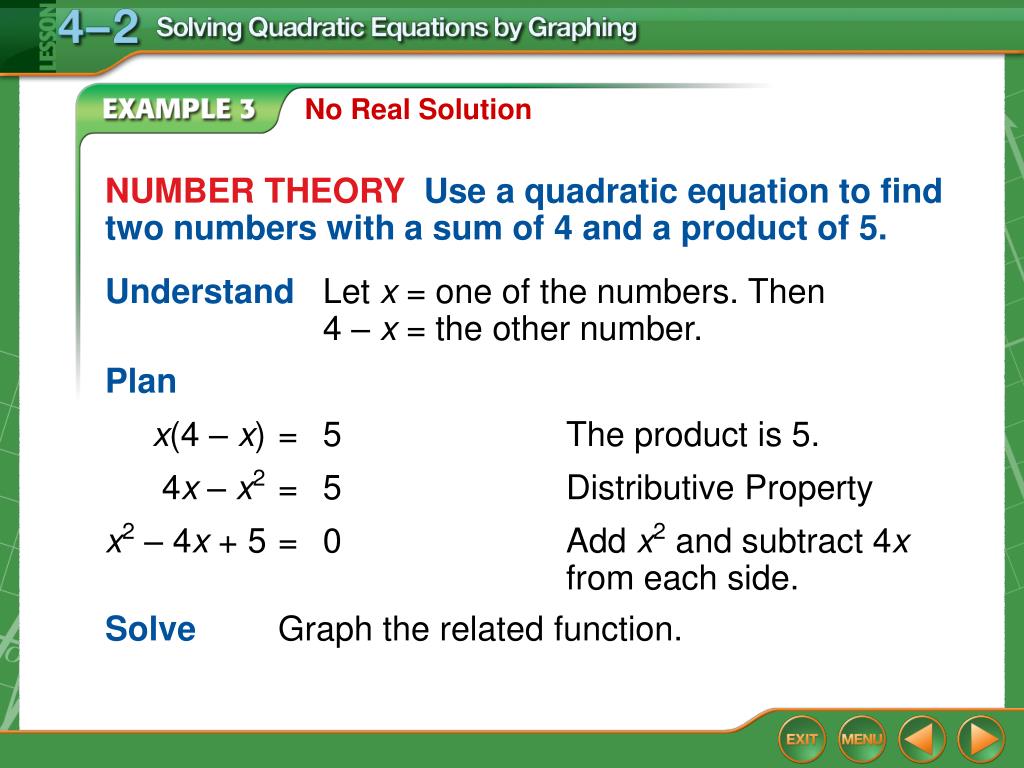 LESSON 4–2 Solving Quadratic Equations by Graphing

EXAMPLE 3 No Real Solution

NUMBER THEORY Use a quadratic equation to find two numbers with a sum of 4 and a product of 5.

Understand Let $x$ = one of the numbers. Then $4 - x$ = the other number.

Plan

$x(4 - x) = 5$ The product is 5.

$4x - x^2 = 5$ Distributive Property

$x^2 - 4x + 5 = 0$ Add $x^2$ and subtract $4x$ from each side.

Solve Graph the related function.

EXIT MENU